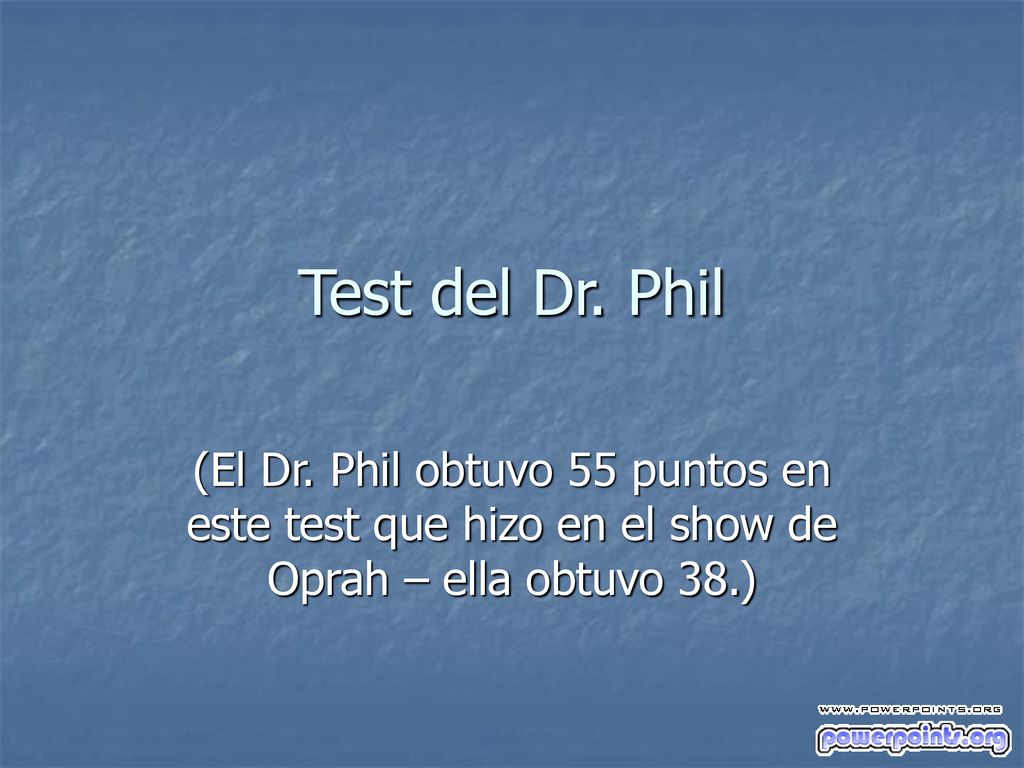 Test del Dr. Phil

(El Dr. Phil obtuvo 55 puntos en este test que hizo en el show de Oprah – ella obtuvo 38.)

WWW.POWERPOINTS.ORG
powerpoints.org